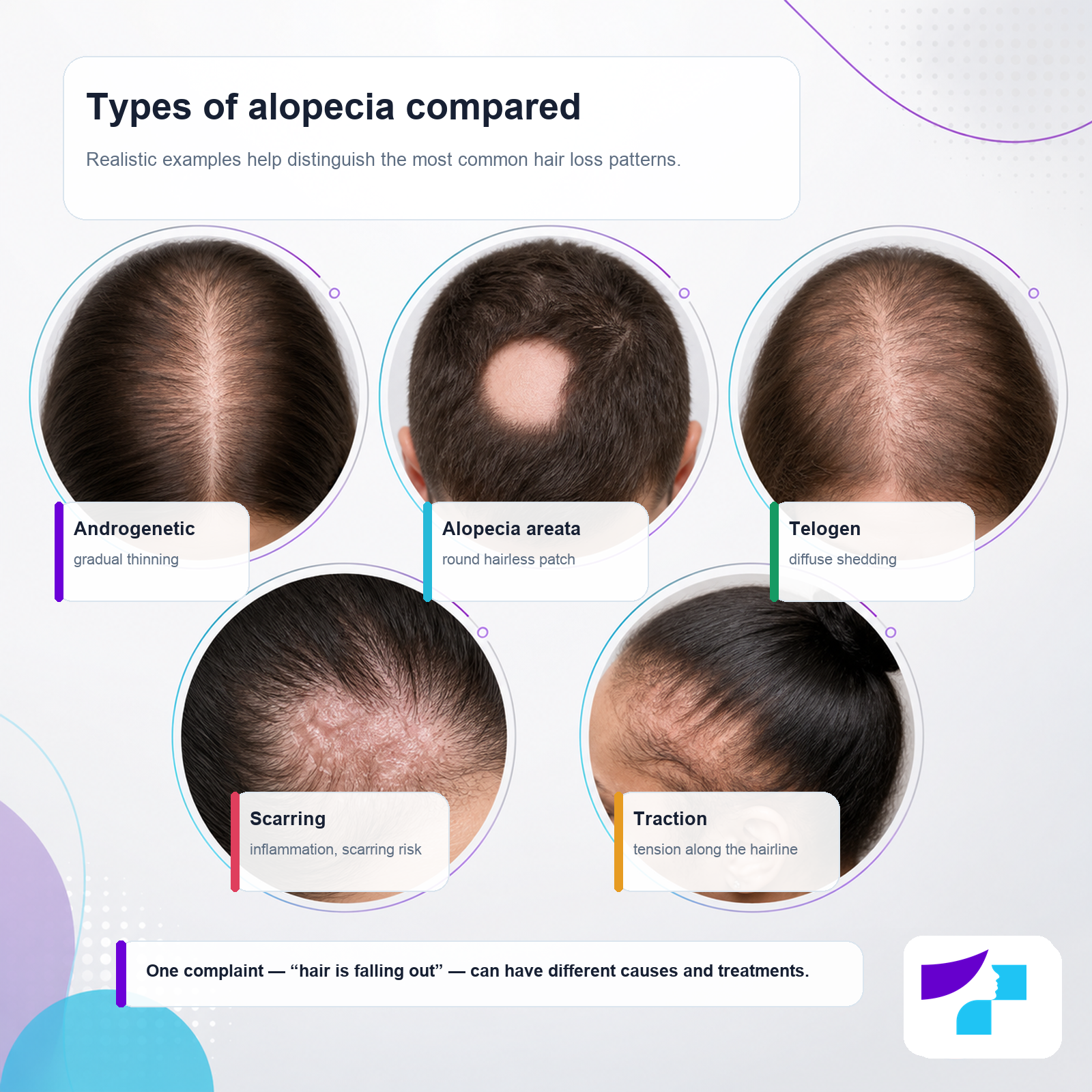 Types of alopecia compared

Realistic examples help distinguish the most common hair loss patterns.

Androgenetic
gradual thinning

Alopecia areata
round hairless patch

Telogen
diffuse shedding

Scarring
inflammation, scarring risk

Traction
tension along the hairline

One complaint — “hair is falling out” — can have different causes and treatments.